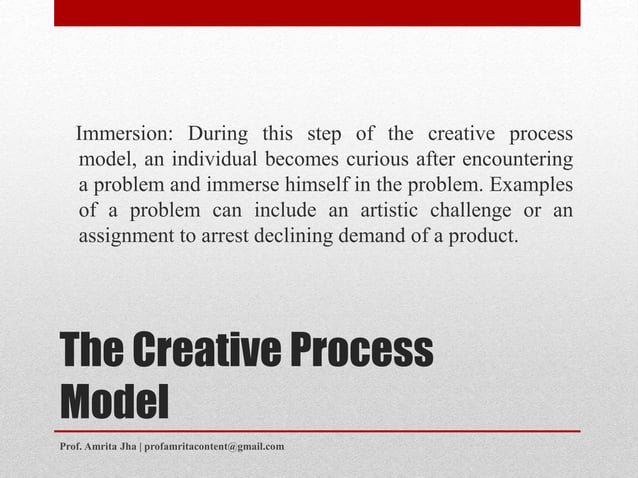 Immersion: During this step of the creative process model, an individual becomes curious after encountering a problem and immerse himself in the problem. Examples of a problem can include an artistic challenge or an assignment to arrest declining demand of a product.

The Creative Process Model

Prof. Amrita Jha | profamritacontent@gmail.com